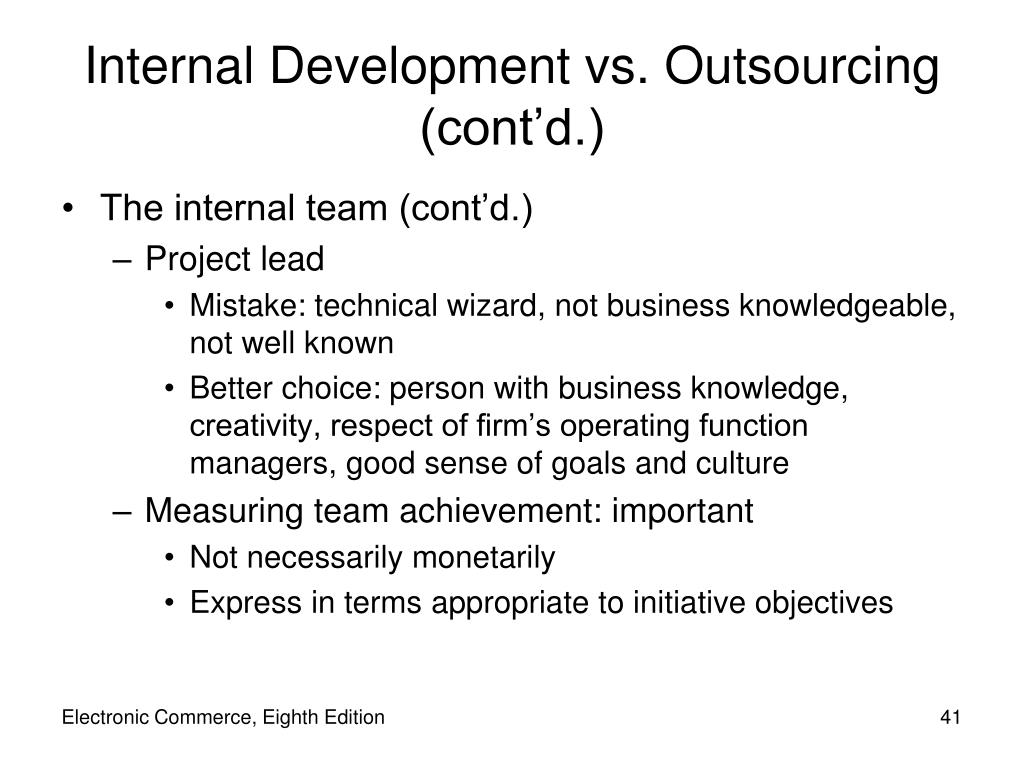 Internal Development vs. Outsourcing (cont’d.)

• The internal team (cont’d.)
– Project lead
• Mistake: technical wizard, not business knowledgeable, not well known
• Better choice: person with business knowledge, creativity, respect of firm’s operating function managers, good sense of goals and culture
– Measuring team achievement: important
• Not necessarily monetarily
• Express in terms appropriate to initiative objectives

Electronic Commerce, Eighth Edition

41